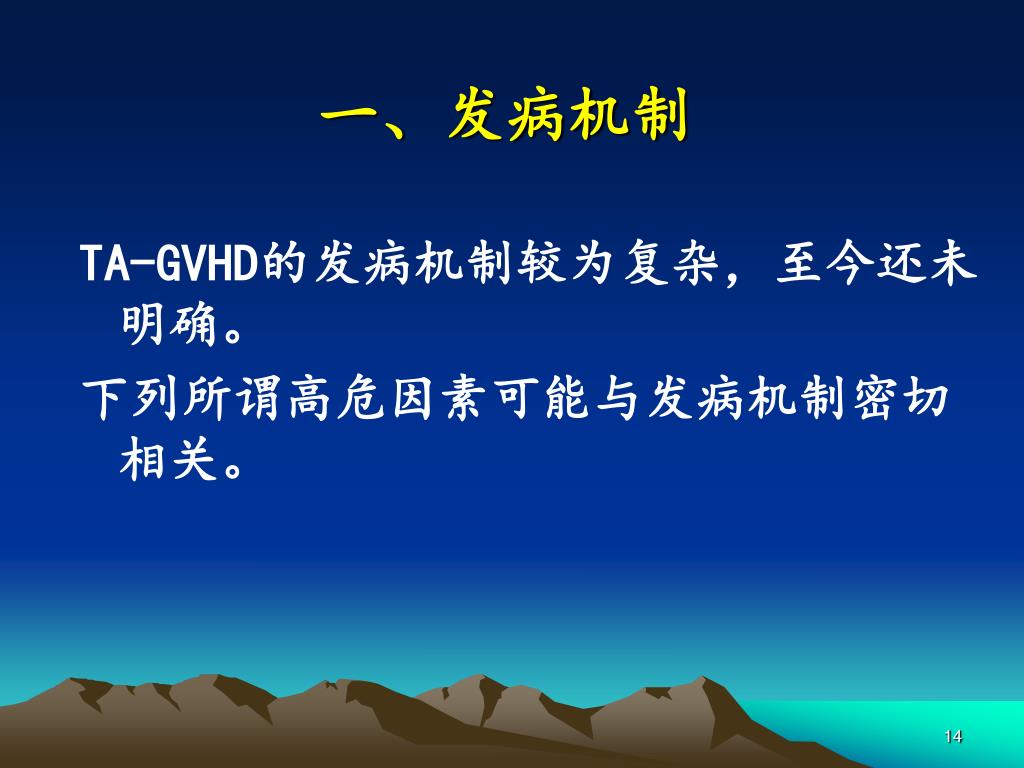 一、发病机制

TA-GVHD的发病机制较为复杂，至今还未明确。

下列所谓高危因素可能与发病机制密切相关。

14